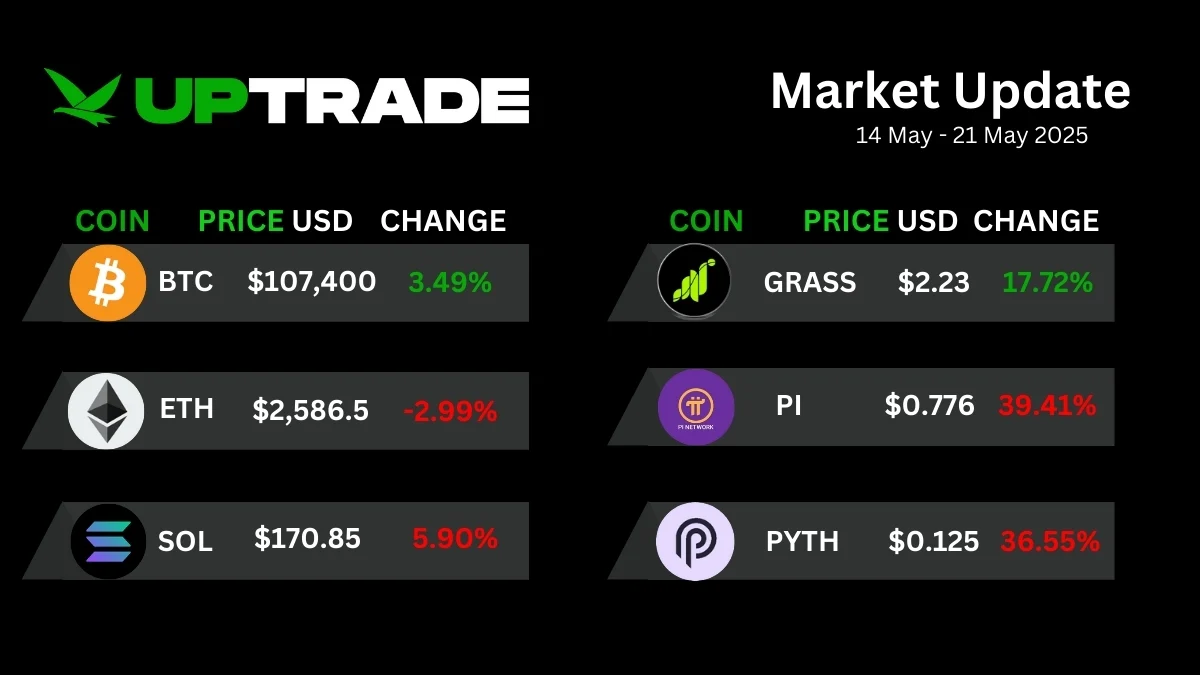 UPTRADE

Market Update
14 May - 21 May 2025

| COIN | PRICE USD | CHANGE |
|---|---|---|
| BTC | $107,400 | 3.49% |
| ETH | $2,586.5 | -2.99% |
| SOL | $170.85 | 5.90% |

| COIN | PRICE USD | CHANGE |
|---|---|---|
| GRASS | $2.23 | 17.72% |
| PI | $0.776 | 39.41% |
| PYTH | $0.125 | 36.55% |

PI NETWORK